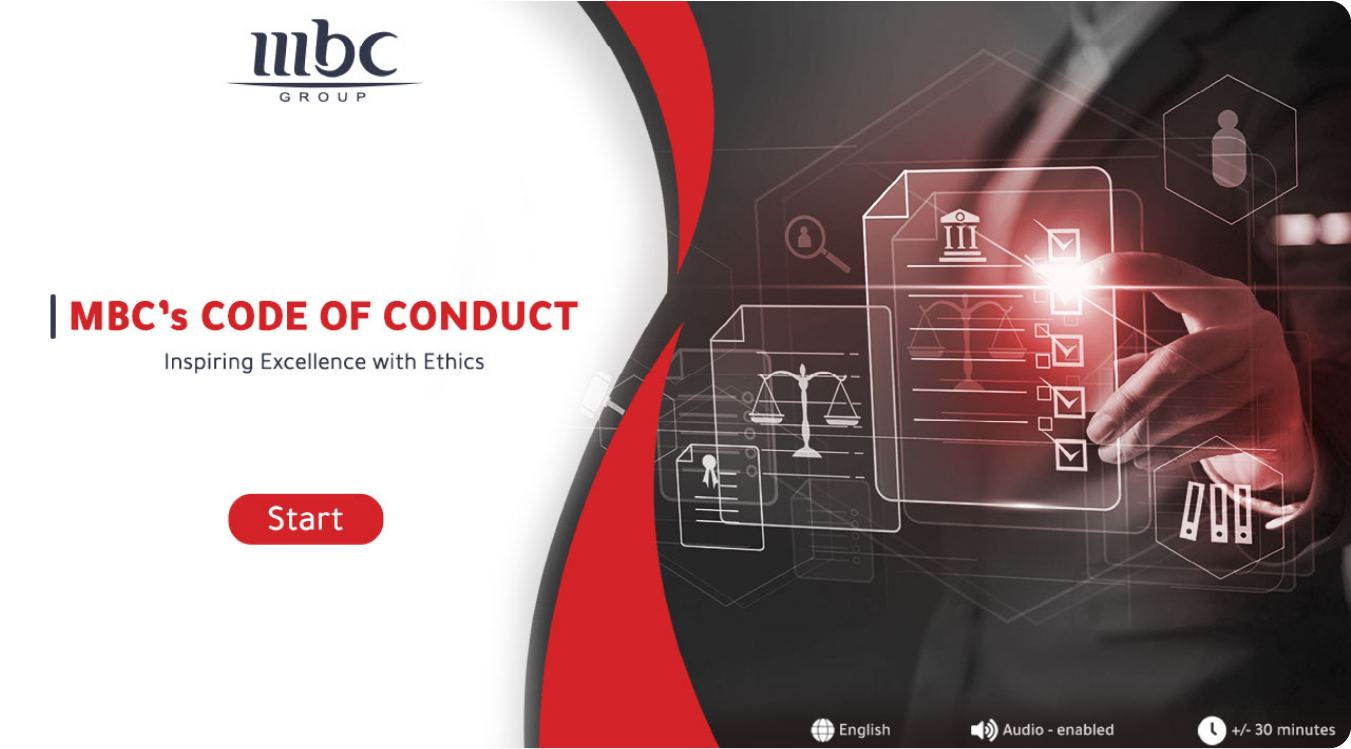 mbc
GROUP

MBC's CODE OF CONDUCT
Inspiring Excellence with Ethics

Start

English Audio - enabled +/- 30 minutes